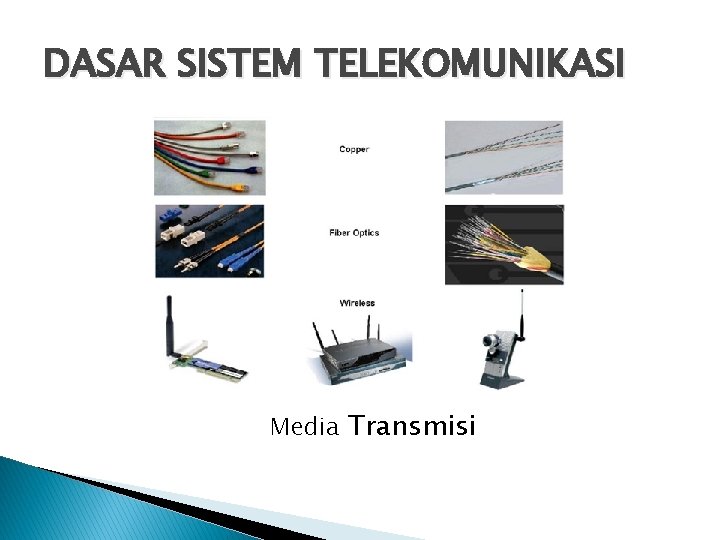 DASAR SISTEM TELEKOMUNIKASI

Copper

Fiber Optics

Wireless

Media Transmisi